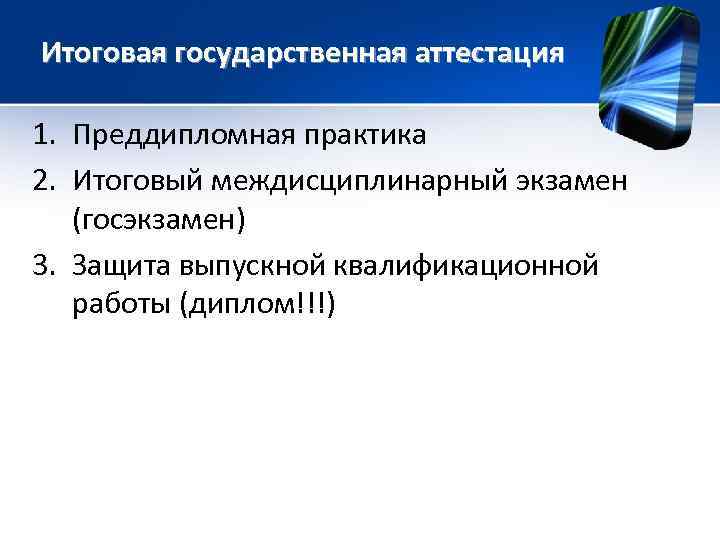 Итоговая государственная аттестация

1. Преддипломная практика
2. Итоговый междисциплинарный экзамен (госэкзамен)
3. Защита выпускной квалификационной работы (диплом!!!)